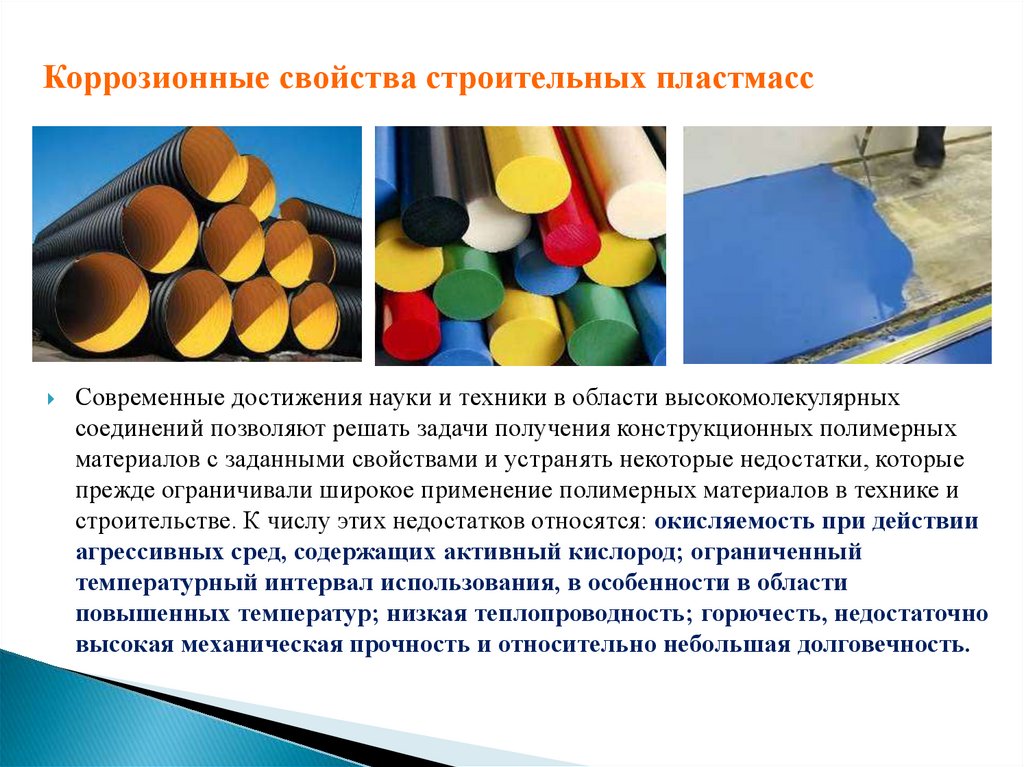 Коррозионные свойства строительных пластмасс

Современные достижения науки и техники в области высокомолекулярных соединений позволяют решать задачи получения конструкционных полимерных материалов с заданными свойствами и устранять некоторые недостатки, которые прежде ограничивали широкое применение полимерных материалов в технике и строительстве. К числу этих недостатков относятся: окисляемость при действии агрессивных сред, содержащих активный кислород; ограниченный температурный интервал использования, в особенности в области повышенных температур; низкая теплопроводность; горючесть, недостаточно высокая механическая прочность и относительно небольшая долговечность.